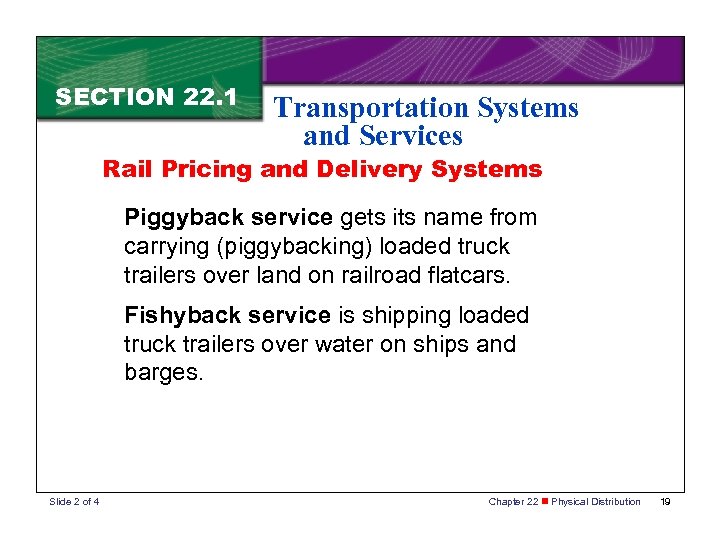 SECTION 22.1

Transportation Systems and Services

Rail Pricing and Delivery Systems

Piggyback service gets its name from carrying (piggybacking) loaded truck trailers over land on railroad flatcars.

Fishyback service is shipping loaded truck trailers over water on ships and barges.

Slide 2 of 4

Chapter 22 ■ Physical Distribution

19